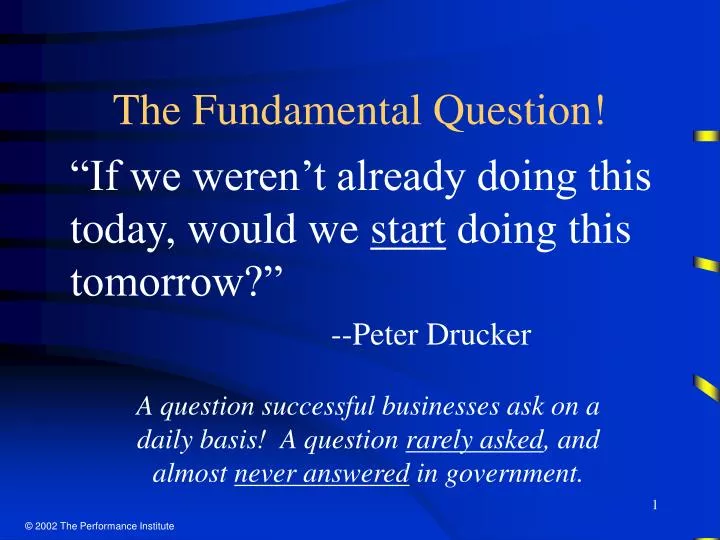 The Fundamental Question!

“If we weren’t already doing this today, would we start doing this tomorrow?”

--Peter Drucker

A question successful businesses ask on a daily basis!  A question rarely asked, and almost never answered in government.

1

© 2002 The Performance Institute